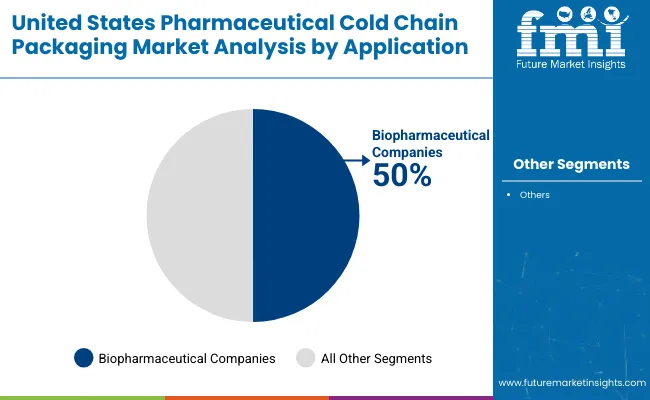 United States Pharmaceutical Cold Chain Packaging Market Analysis by Application

fmi
Future Market Insights

Biopharmaceutical Companies
50%

Other Segments

• Others

Biopharmaceutical Companies
All Other Segments

www.futuremarketinsights.com